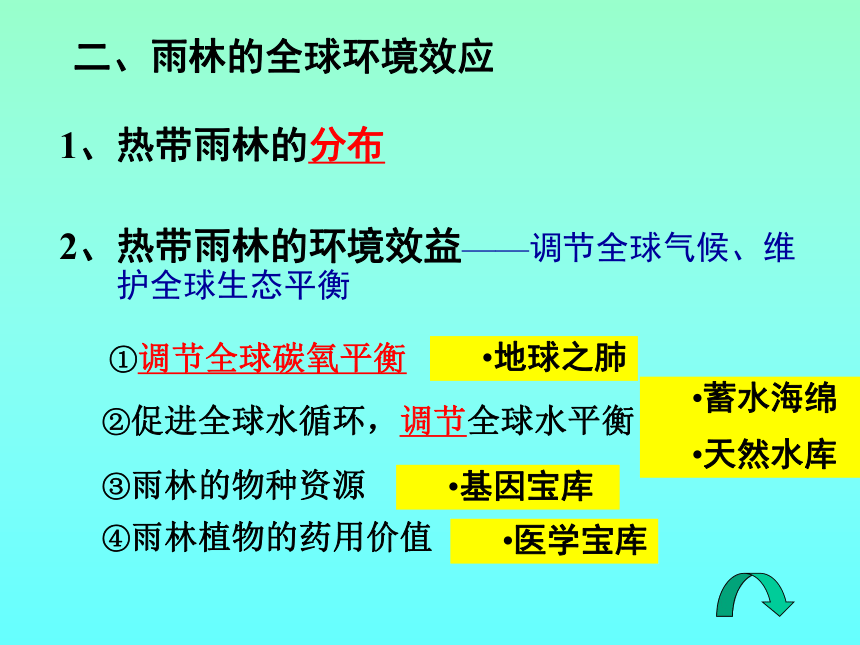 二、雨林的全球环境效应

1、热带雨林的分布

2、热带雨林的环境效益——调节全球气候、维护全球生态平衡

①调节全球碳氧平衡

•地球之肺

②促进全球水循环，调节全球水平衡

•蓄水海绵

•天然水库

③雨林的物种资源

•基因宝库

④雨林植物的药用价值

•医学宝库